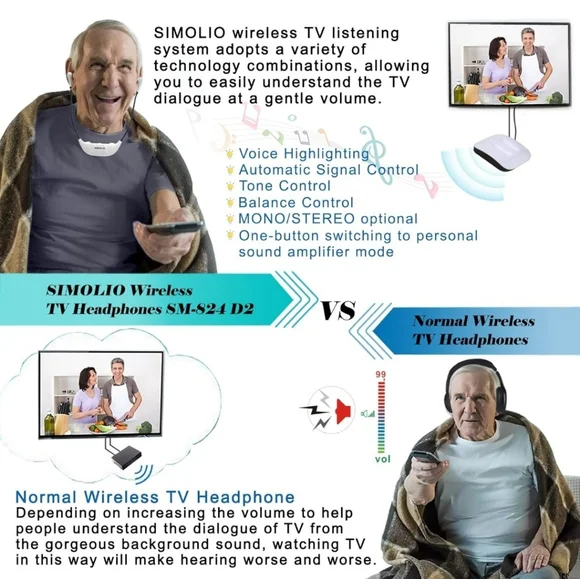 SIMOLIO wireless TV listening system adopts a variety of technology combinations, allowing you to easily understand the TV dialogue at a gentle volume.

Voice Highlighting
Automatic Signal Control
Tone Control
Balance Control
MONO/STEREO optional
One-button switching to personal sound amplifier mode

SIMOLIO Wireless TV Headphones SM-824 D2

VS

Normal Wireless TV Headphones

99

vol

Normal Wireless TV Headphone
Depending on increasing the volume to help people understand the dialogue of TV from the gorgeous background sound, watching TV in this way will make hearing worse and worse.